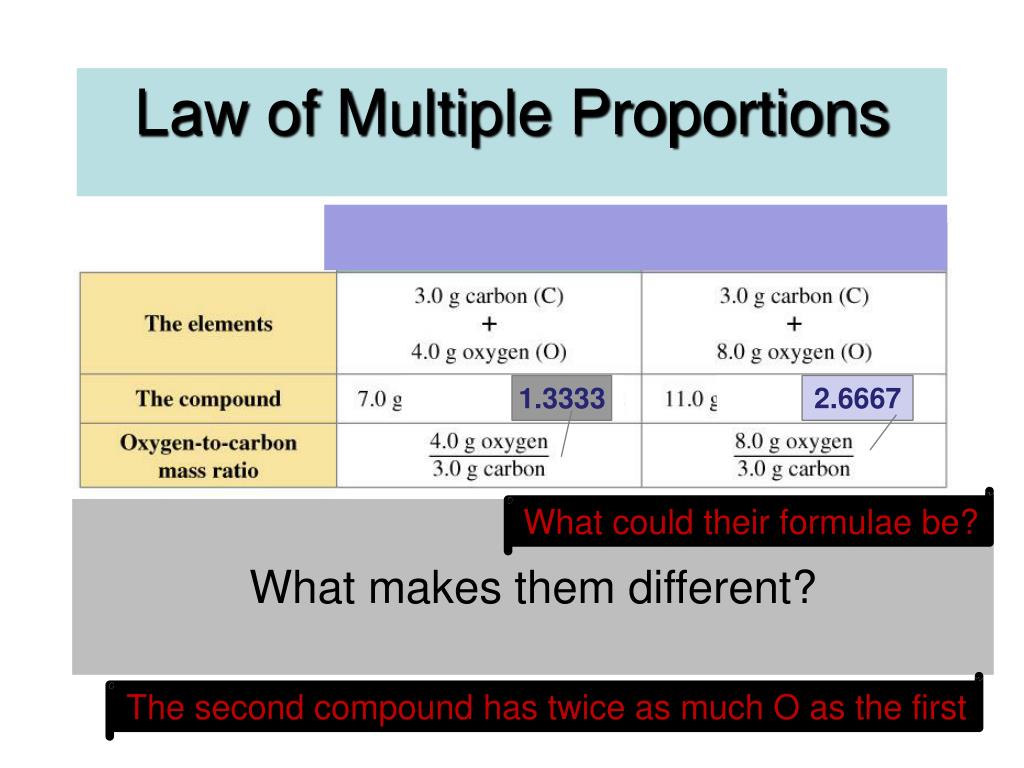 Law of Multiple Proportions

| The elements | 3.0 g carbon (C) + 4.0 g oxygen (O) | 3.0 g carbon (C) + 8.0 g oxygen (O) |
|---|---|---|
| The compound | 7.0 g 1.3333 | 11.0 g 2.6667 |
| Oxygen-to-carbon mass ratio | $\frac{4.0 \text{ g oxygen}}{3.0 \text{ g carbon}}$ | $\frac{8.0 \text{ g oxygen}}{3.0 \text{ g carbon}}$ |

What could their formulae be?

What makes them different?

The second compound has twice as much O as the first